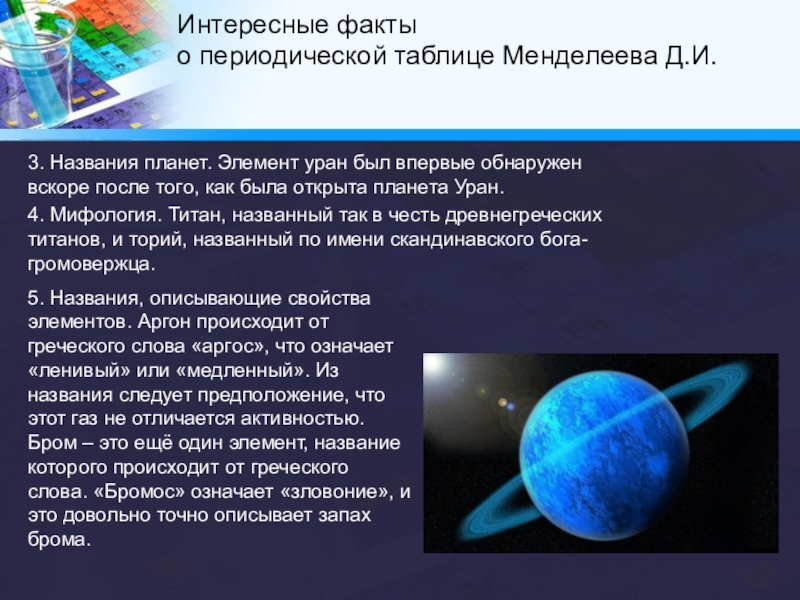 Интересные факты
о периодической таблице Менделеева Д.И.

3. Названия планет. Элемент уран был впервые обнаружен вскоре после того, как была открыта планета Уран.

4. Мифология. Титан, названный так в честь древнегреческих титанов, и торий, названный по имени скандинавского бога-громовержца.

5. Названия, описывающие свойства элементов. Аргон происходит от греческого слова «аргос», что означает «ленивый» или «медленный». Из названия следует предположение, что этот газ не отличается активностью. Бром – это ещё один элемент, название которого происходит от греческого слова. «Бромос» означает «зловоние», и это довольно точно описывает запах брома.